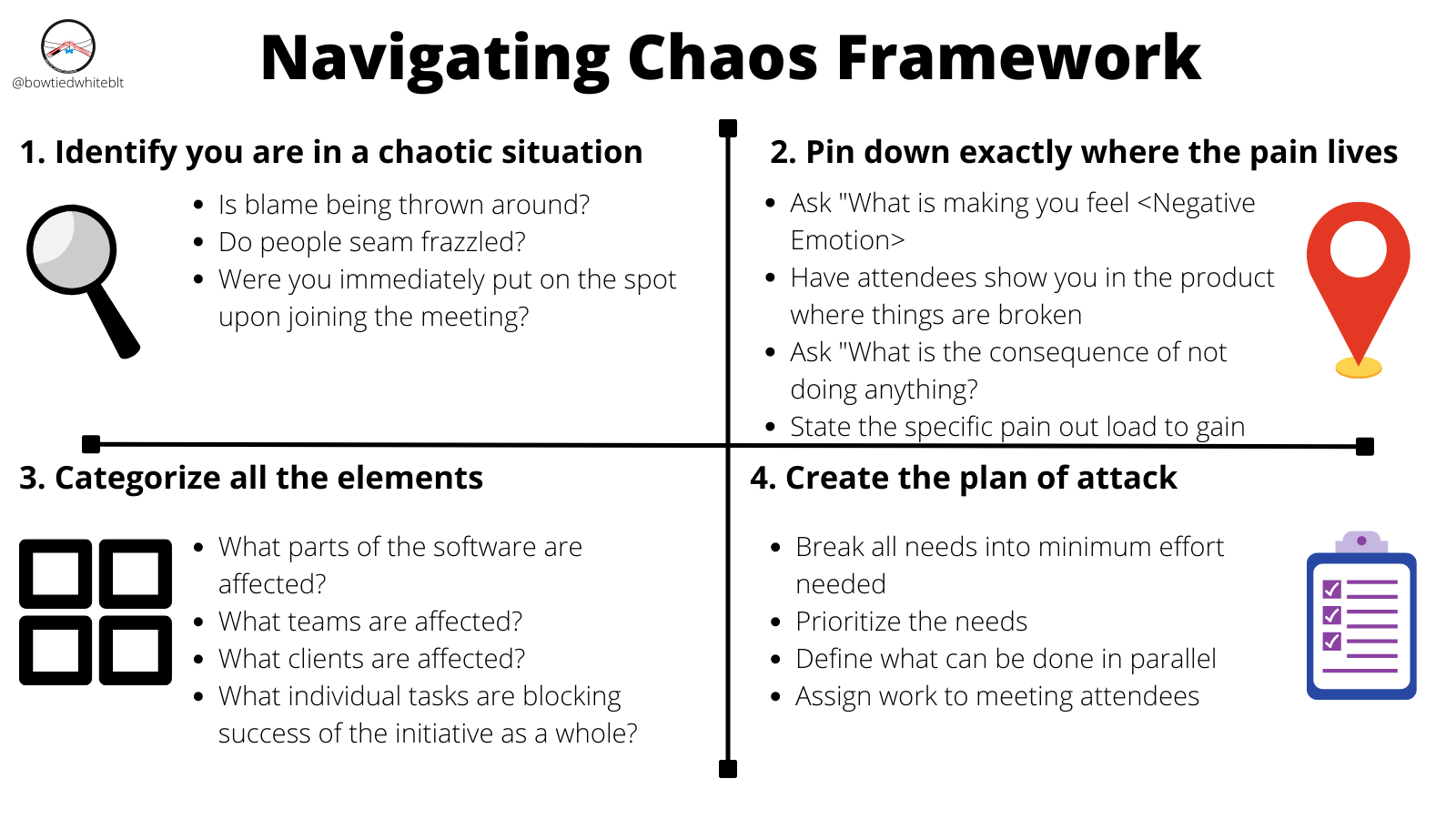 @bowtiedwhiteblt

Navigating Chaos Framework

1. Identify you are in a chaotic situation

- Is blame being thrown around?
- Do people seam frazzled?
- Were you immediately put on the spot upon joining the meeting?

2. Pin down exactly where the pain lives

- Ask "What is making you feel <Negative Emotion>
- Have attendees show you in the product where things are broken
- Ask "What is the consequence of not doing anything?
- State the specific pain out load to gain

3. Categorize all the elements

- What parts of the software are affected?
- What teams are affected?
- What clients are affected?
- What individual tasks are blocking success of the initiative as a whole?

4. Create the plan of attack

- Break all needs into minimum effort needed
- Prioritize the needs
- Define what can be done in parallel
- Assign work to meeting attendees